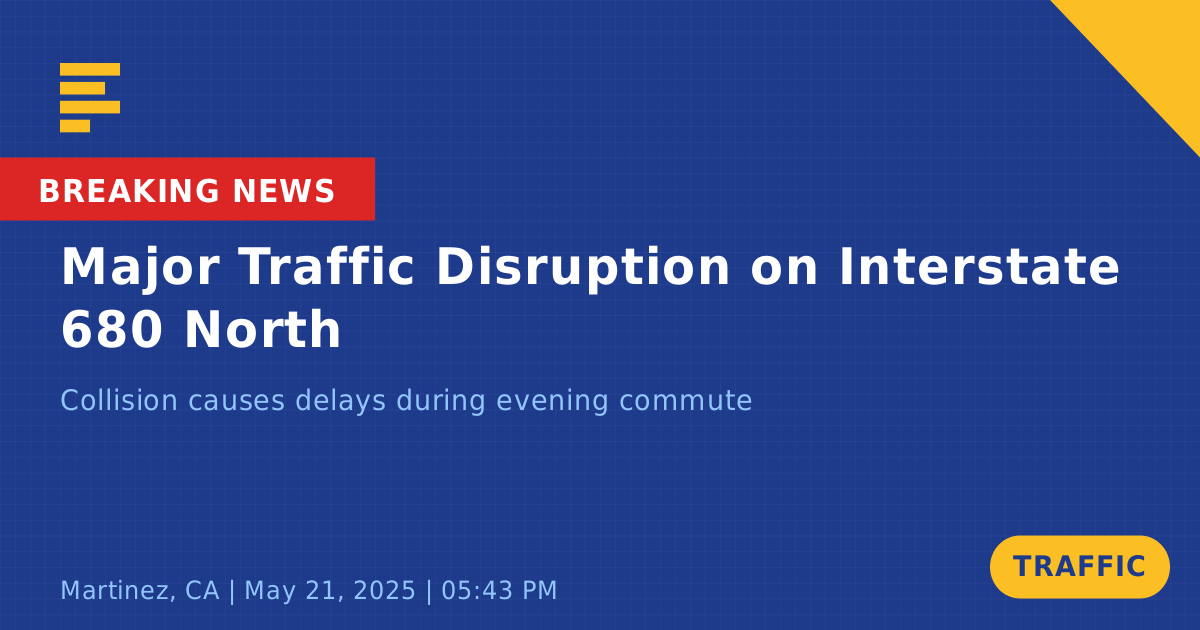 BREAKING NEWS

Major Traffic Disruption on Interstate 680 North

Collision causes delays during evening commute

Martinez, CA | May 21, 2025 | 05:43 PM

TRAFFIC